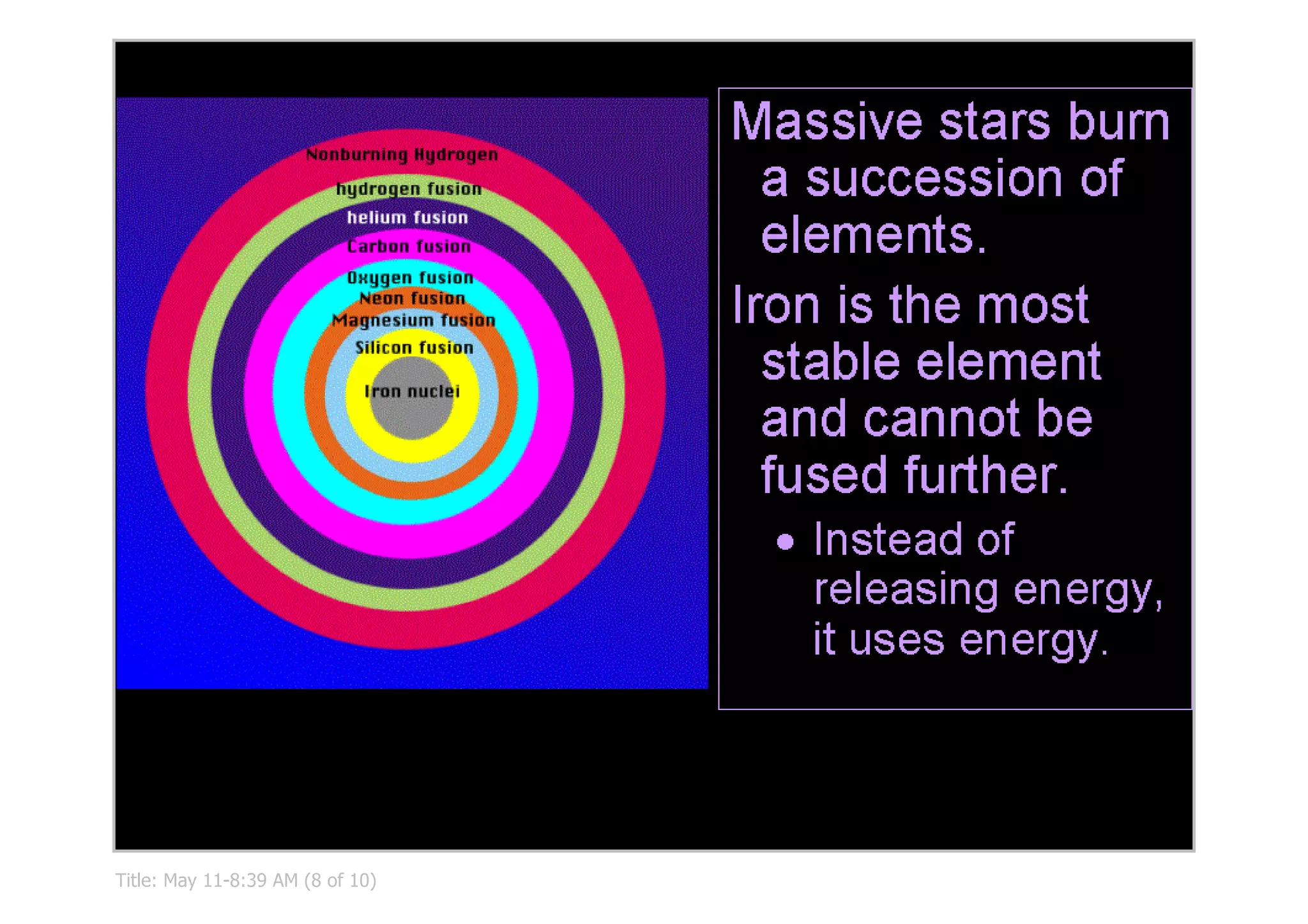 Nonburning Hydrogen
hydrogen fusion
helium fusion
Carbon fusion
Oxygen fusion
Neon fusion
Magnesium fusion
Silicon fusion
Iron nuclei

Massive stars burn a succession of elements.

Iron is the most stable element and cannot be fused further.

• Instead of releasing energy, it uses energy.

Title: May 11-8:39 AM (8 of 10)